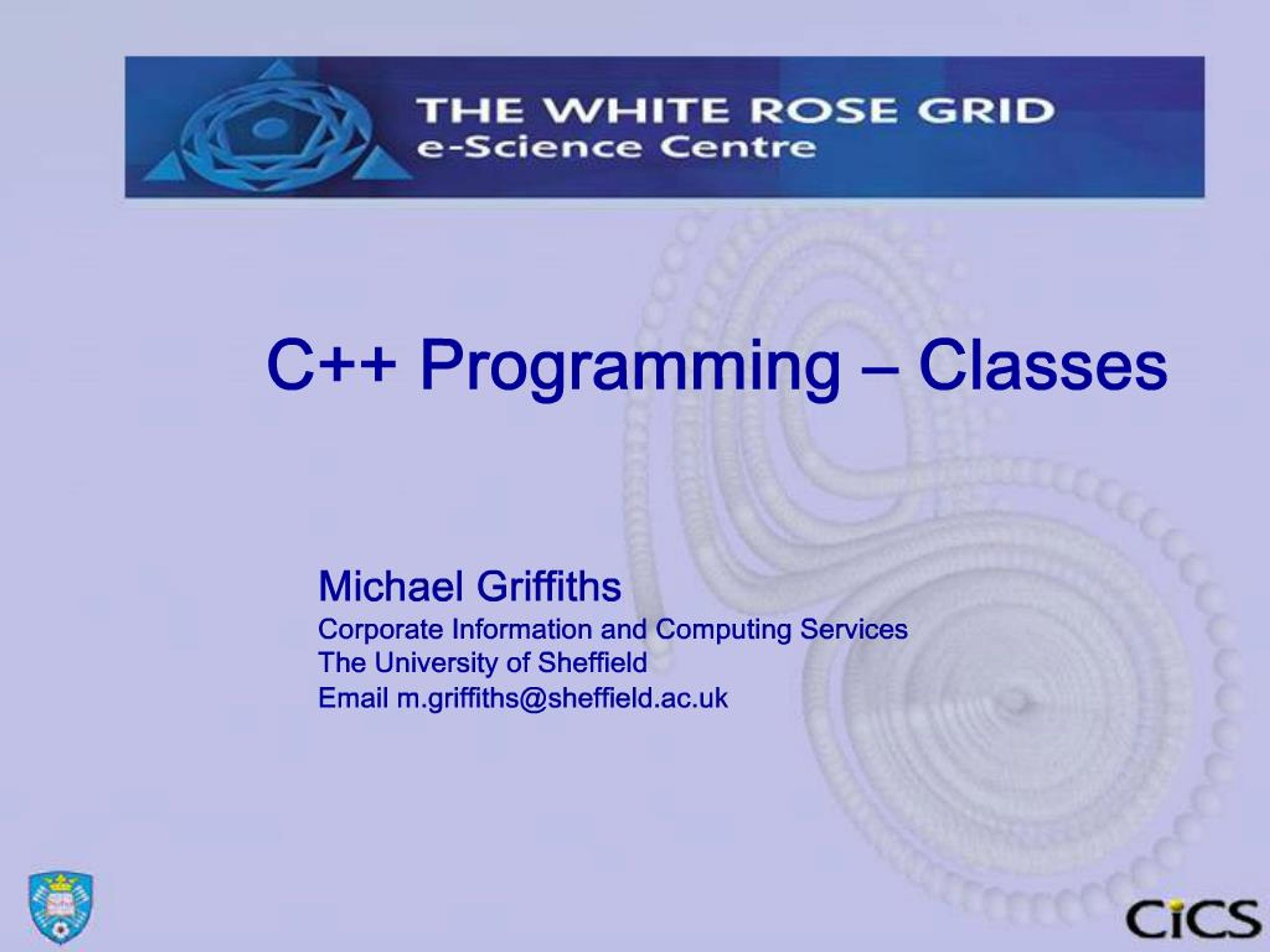 THE WHITE ROSE GRID
e-Science Centre

C++ Programming – Classes

Michael Griffiths
Corporate Information and Computing Services
The University of Sheffield
Email m.griffiths@sheffield.ac.uk

CiCS